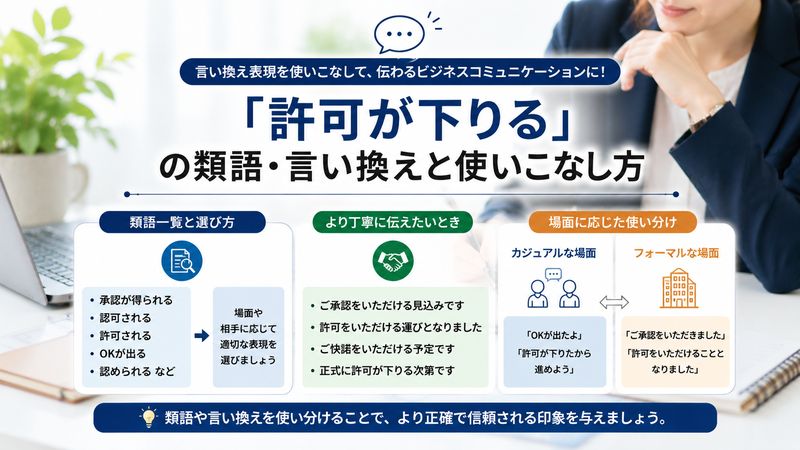 言い換え表現を使いこなして、伝わるビジネスコミュニケーションに！

「許可が下りる」
の類語・言い換えと使いこなし方

類語一覧と選び方

・承認が得られる
・認可される
・許可される
・OKが出る
・認められる など

場面や相手に応じて適切な表現を選びましょう

より丁寧に伝えたいとき

・ご承認をいただける見込みです
・許可をいただける運びとなりました
・ご快諾をいただける予定です
・正式に許可が下りる次第です

場面に応じた使い分け

カジュアルな場面

「OKが出たよ」
「許可が下りたから進めよう」

フォーマルな場面

「ご承認をいただきました」
「許可をいただけることとなりました」

類語や言い換えを使い分けることで、より正確で信頼される印象を与えましょう。